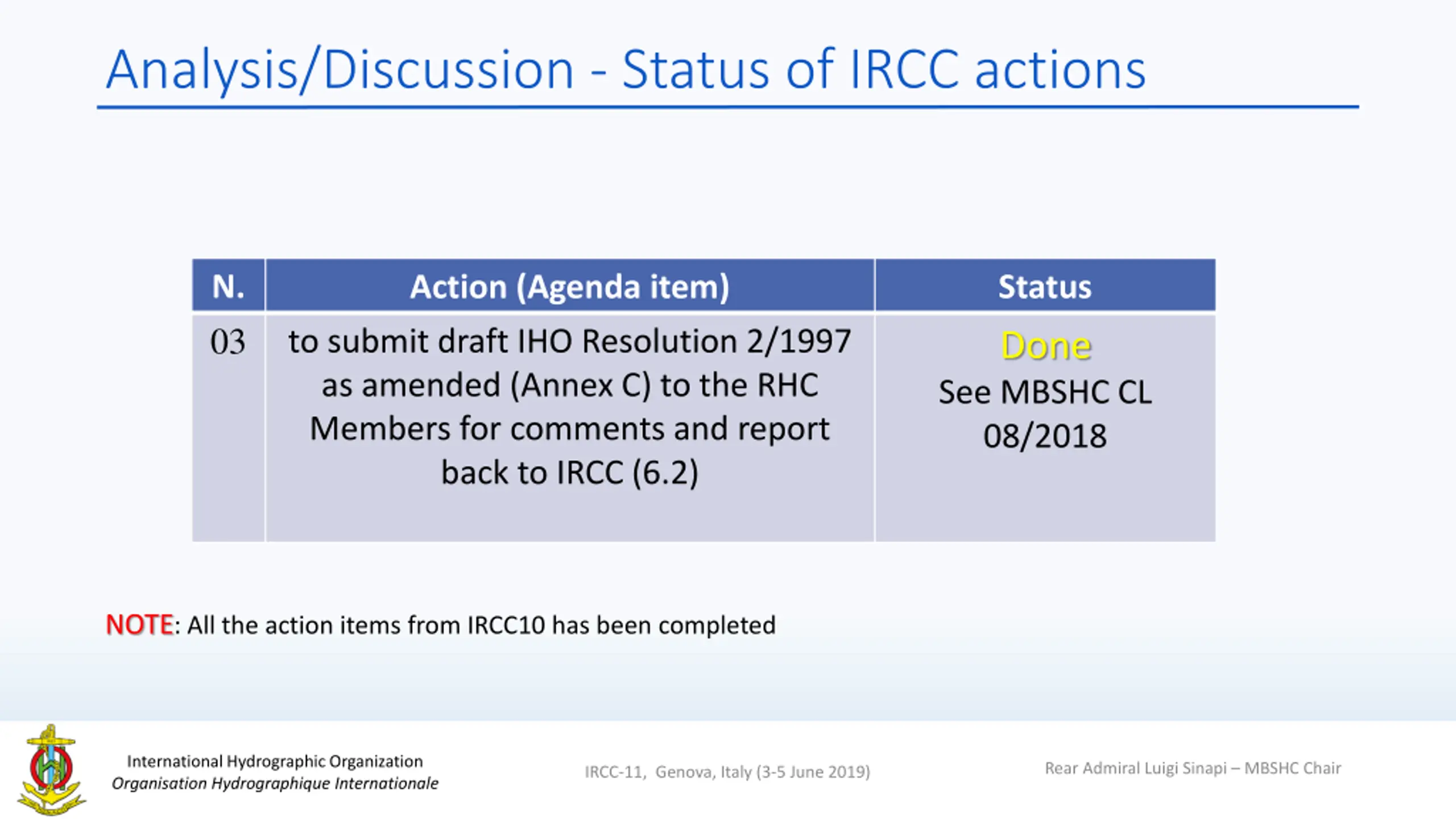 Analysis/Discussion - Status of IRCC actions

| N. | Action (Agenda item) | Status |
|---|---|---|
| 03 | to submit draft IHO Resolution 2/1997 as amended (Annex C) to the RHC Members for comments and report back to IRCC (6.2) | Done See MBSHC CL 08/2018 |

NOTE: All the action items from IRCC10 has been completed

International Hydrographic Organization
Organisation Hydrographique Internationale

IRCC-11, Genova, Italy (3-5 June 2019)

Rear Admiral Luigi Sinapi – MBSHC Chair